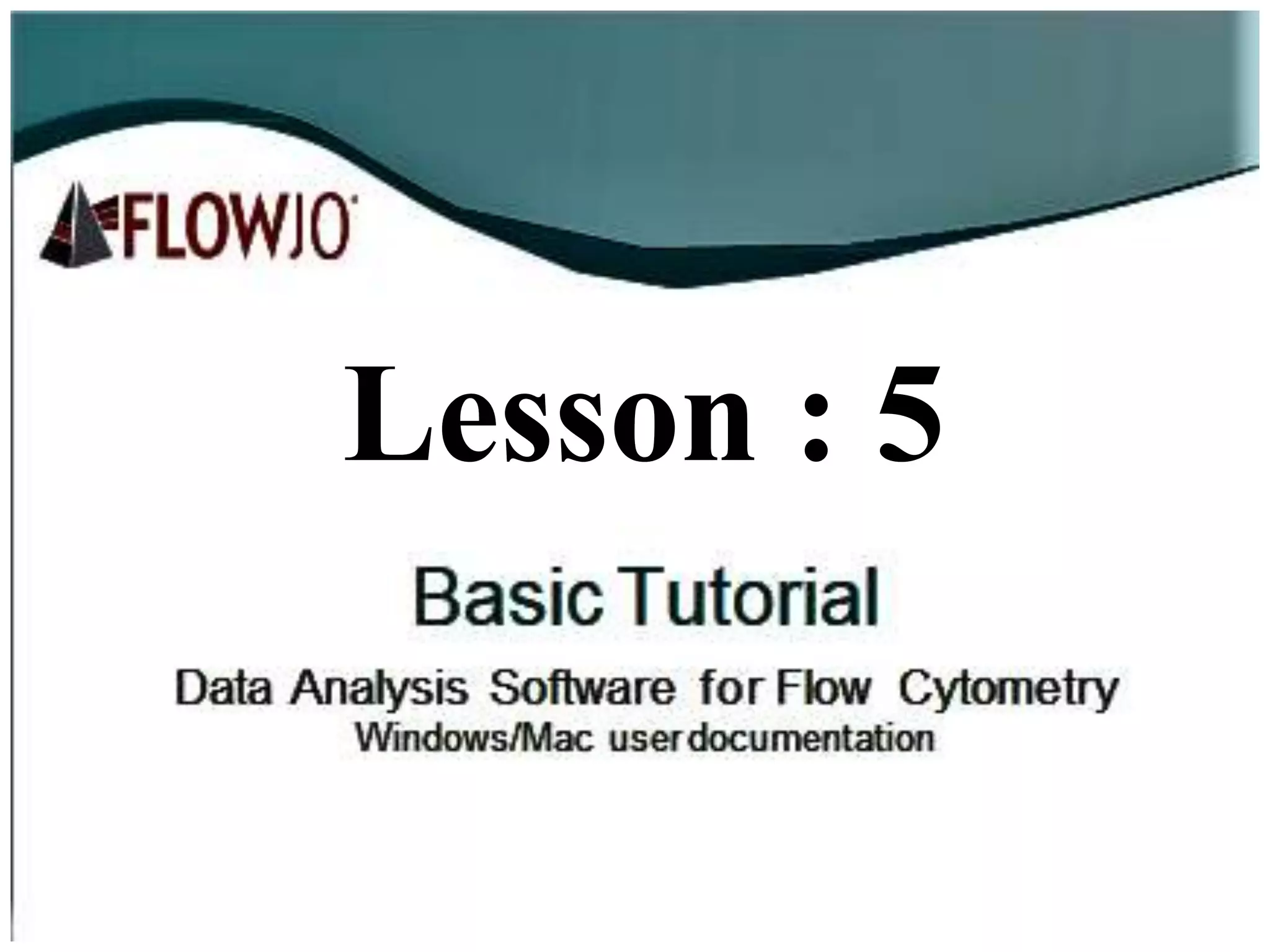 FLOWJO

Lesson : 5

Basic Tutorial

Data Analysis Software for Flow Cytometry
Windows/Mac user documentation